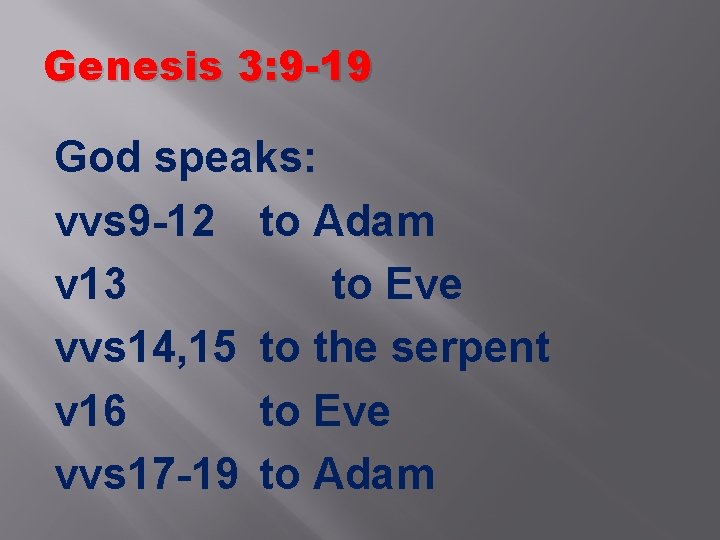 Genesis 3:9-19

God speaks:
vvs9-12 to Adam
v13 to Eve
vvs14,15 to the serpent
v16 to Eve
vvs17-19 to Adam